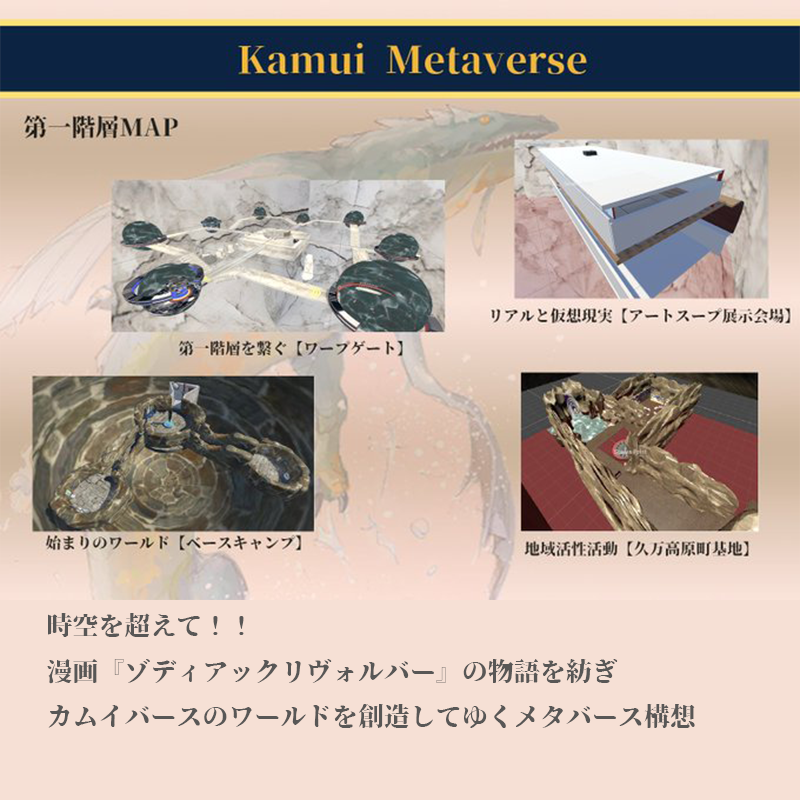 Kamui Metaverse

第一階層MAP

第一階層を繋ぐ【ワープゲート】

リアルと仮想現実【アートスープ展示会場】

始まりのワールド【ベースキャンプ】

地域活性活動【久万高原町基地】

時空を超えて！！
漫画『ゾディアックリヴォルバー』の物語を紡ぎ
カムイバースのワールドを創造してゆくメタバース構想